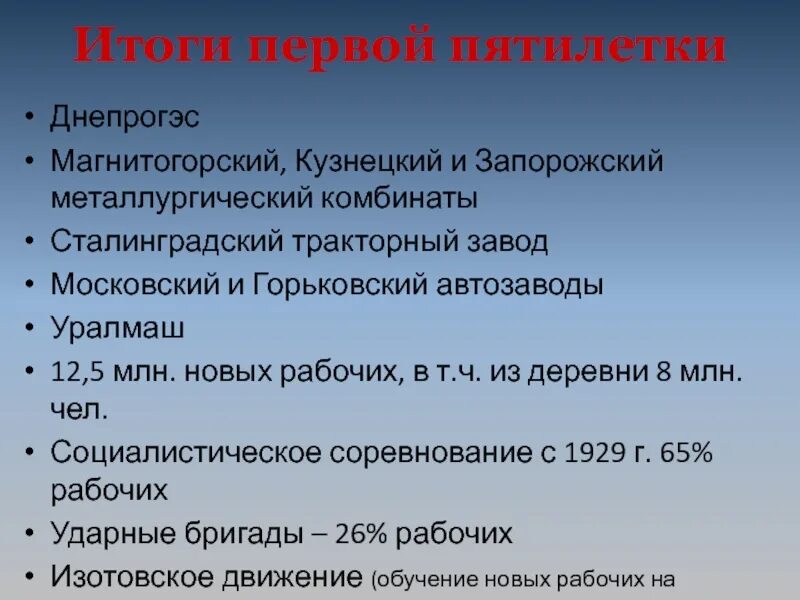 Итоги первой пятилетки

• Днепрогэс
• Магнитогорский, Кузнецкий и Запорожский металлургический комбинаты
• Сталинградский тракторный завод
• Московский и Горьковский автозаводы
• Уралмаш
• 12,5 млн. новых рабочих, в т.ч. из деревни 8 млн. чел.
• Социалистическое соревнование с 1929 г. 65% рабочих
• Ударные бригады – 26% рабочих
• Изотовское движение (обучение новых рабочих на